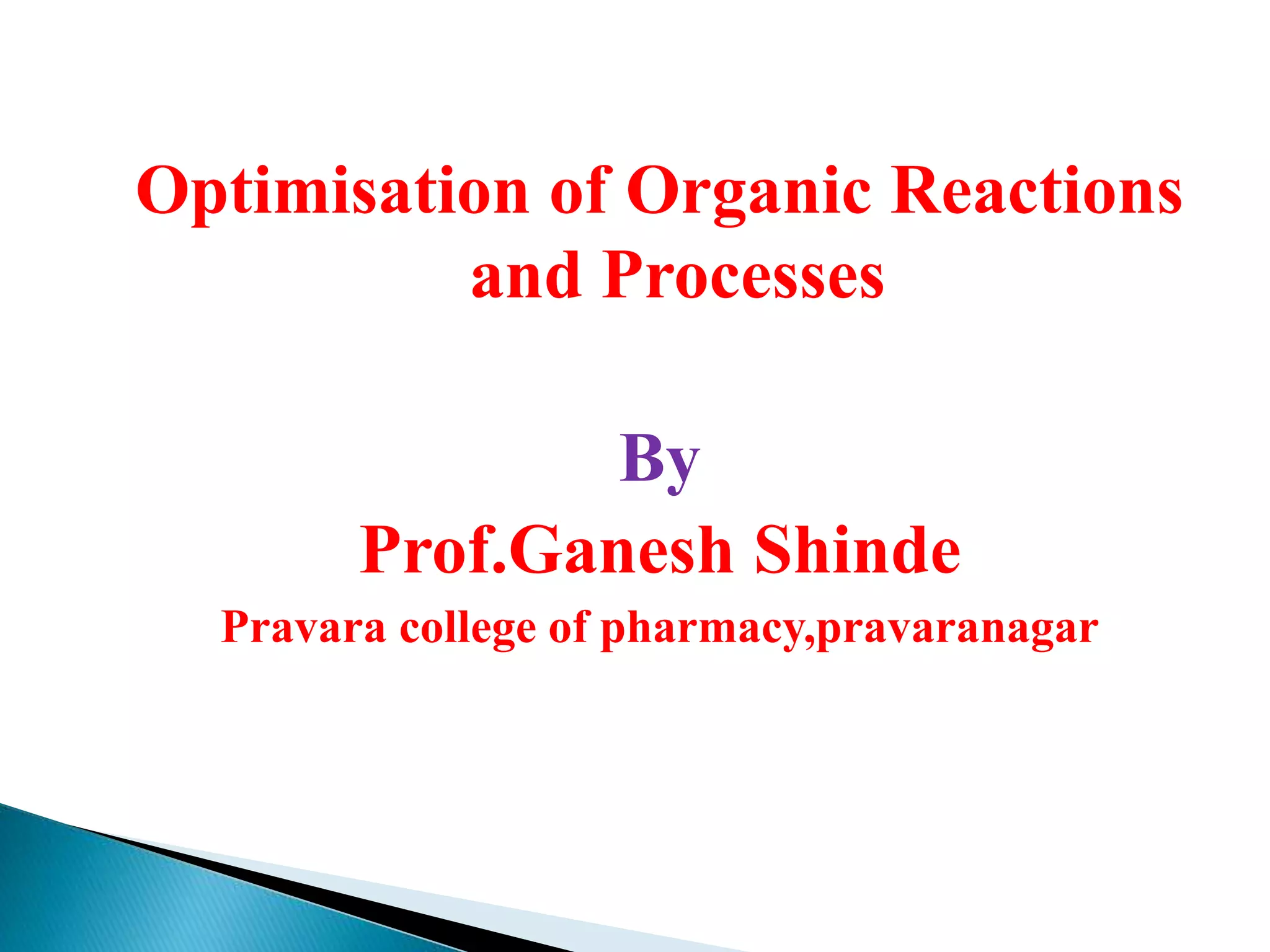 Optimisation of Organic Reactions and Processes

By

Prof.Ganesh Shinde

Pravara college of pharmacy,pravaranagar